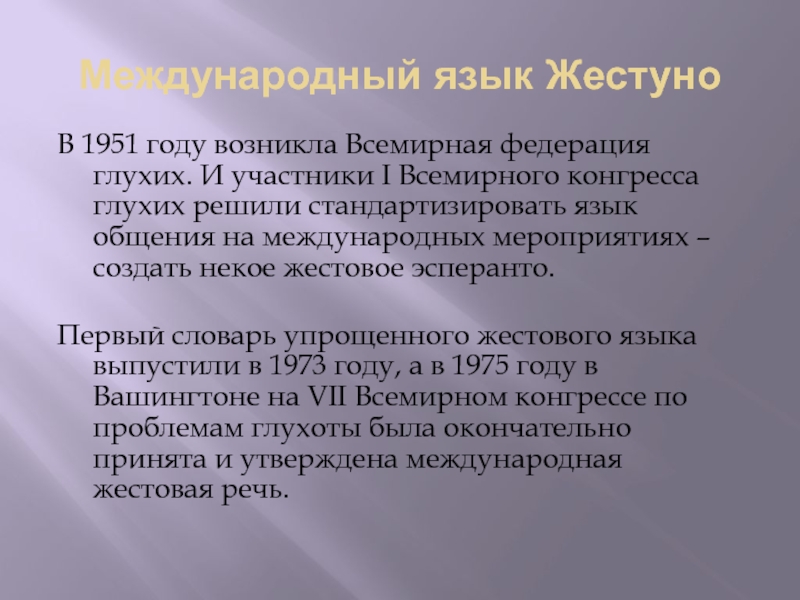 Международный язык Жестуно

В 1951 году возникла Всемирная федерация глухих. И участники I Всемирного конгресса глухих решили стандартизировать язык общения на международных мероприятиях – создать некое жестовое эсперанто.

Первый словарь упрощенного жестового языка выпустили в 1973 году, а в 1975 году в Вашингтоне на VII Всемирном конгрессе по проблемам глухоты была окончательно принята и утверждена международная жестовая речь.